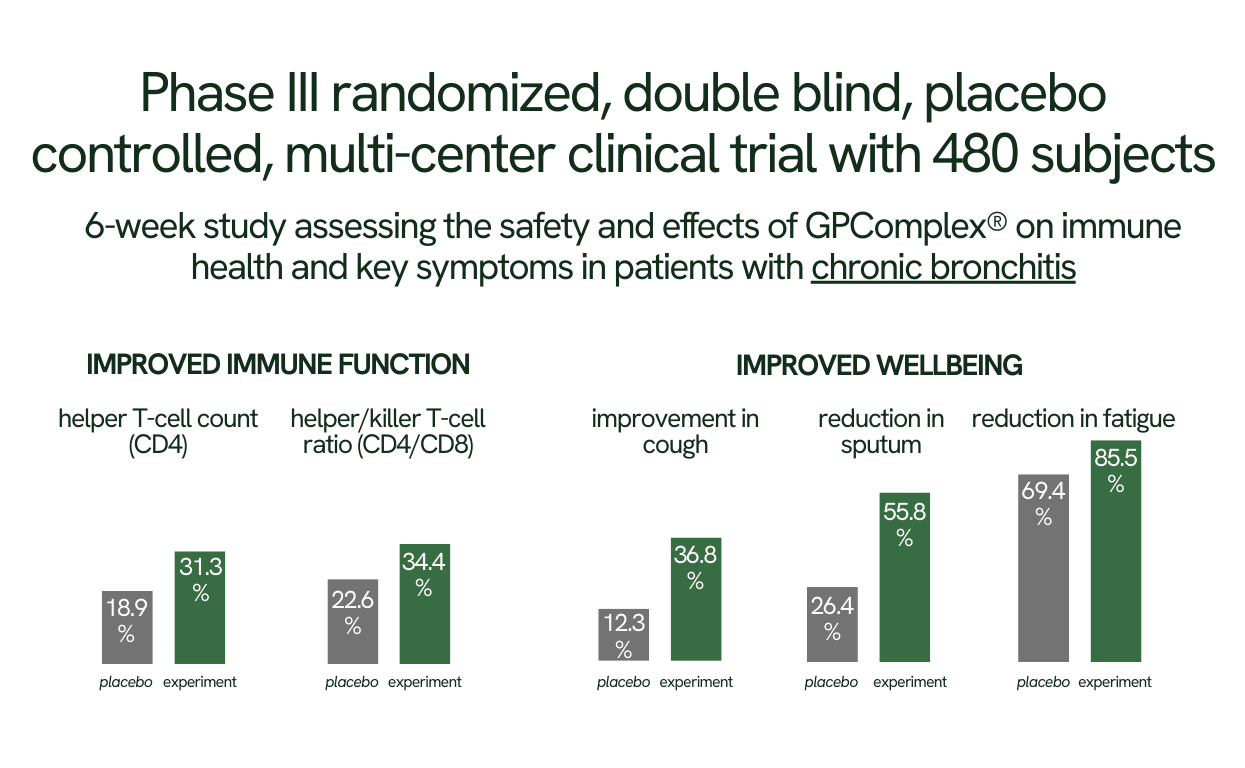 Phase III randomized, double blind, placebo controlled, multi-center clinical trial with 480 subjects

6-week study assessing the safety and effects of GPComplex® on immune health and key symptoms in patients with chronic bronchitis

IMPROVED IMMUNE FUNCTION

helper T-cell count (CD4)

18.9 %
31.3 %
placebo experiment

helper/killer T-cell ratio (CD4/CD8)

22.6 %
34.4 %
placebo experiment

IMPROVED WELLBEING

improvement in cough

12.3 %
36.8 %
placebo experiment

reduction in sputum

26.4 %
55.8 %
placebo experiment

reduction in fatigue

69.4 %
85.5 %
placebo experiment